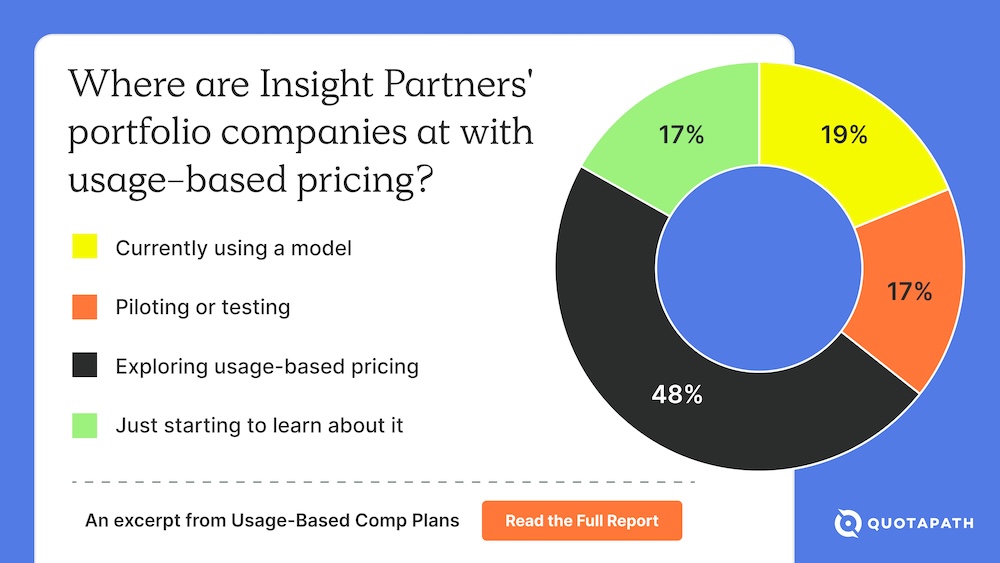 Where are Insight Partners' portfolio companies at with usage-based pricing?

Currently using a model

Piloting or testing

Exploring usage-based pricing

Just starting to learn about it

17%

19%

17%

48%

An excerpt from Usage-Based Comp Plans

Read the Full Report

QUOTAPATH